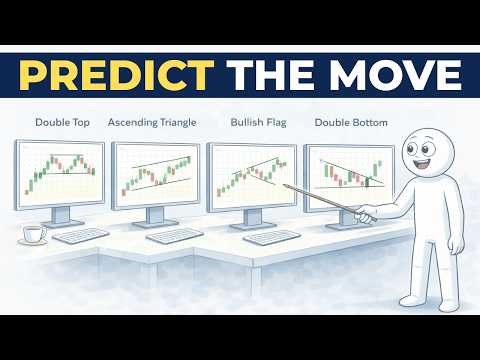 PREDICT THE MOVE

Double Top

Ascending Triangle

Bullish Flag

Double Bottom